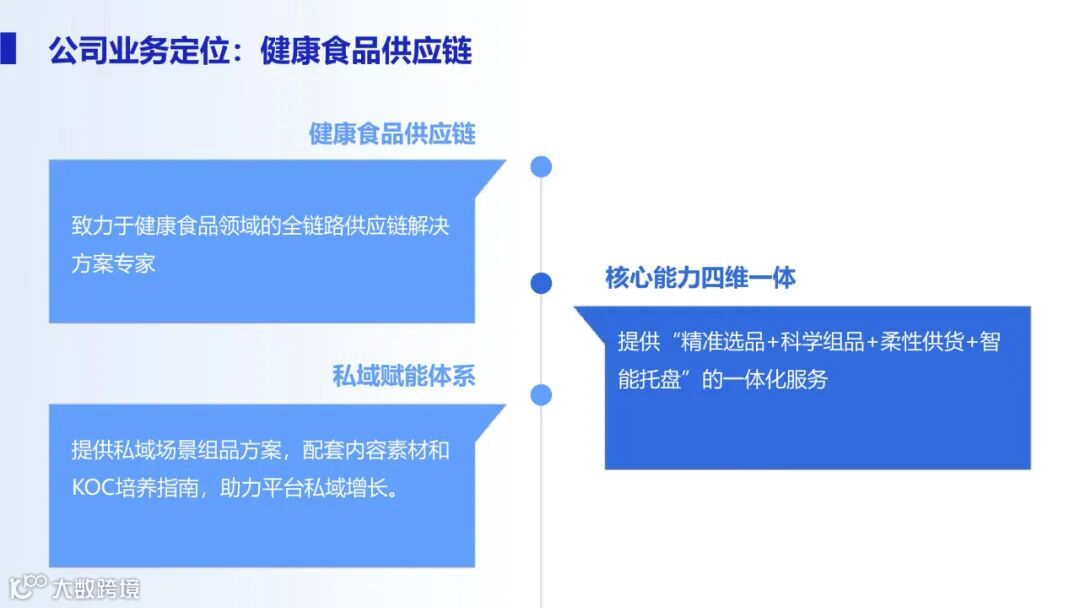 公司业务定位：健康食品供应链

健康食品供应链

致力于健康食品领域的全链路供应链解决方案专家

核心能力四维一体

提供“精准选品+科学组品+柔性供货+智能托盘”的一体化服务

私域赋能体系

提供私域场景组品方案，配套内容素材和KOC培养指南，助力平台私域增长。

大数跨境